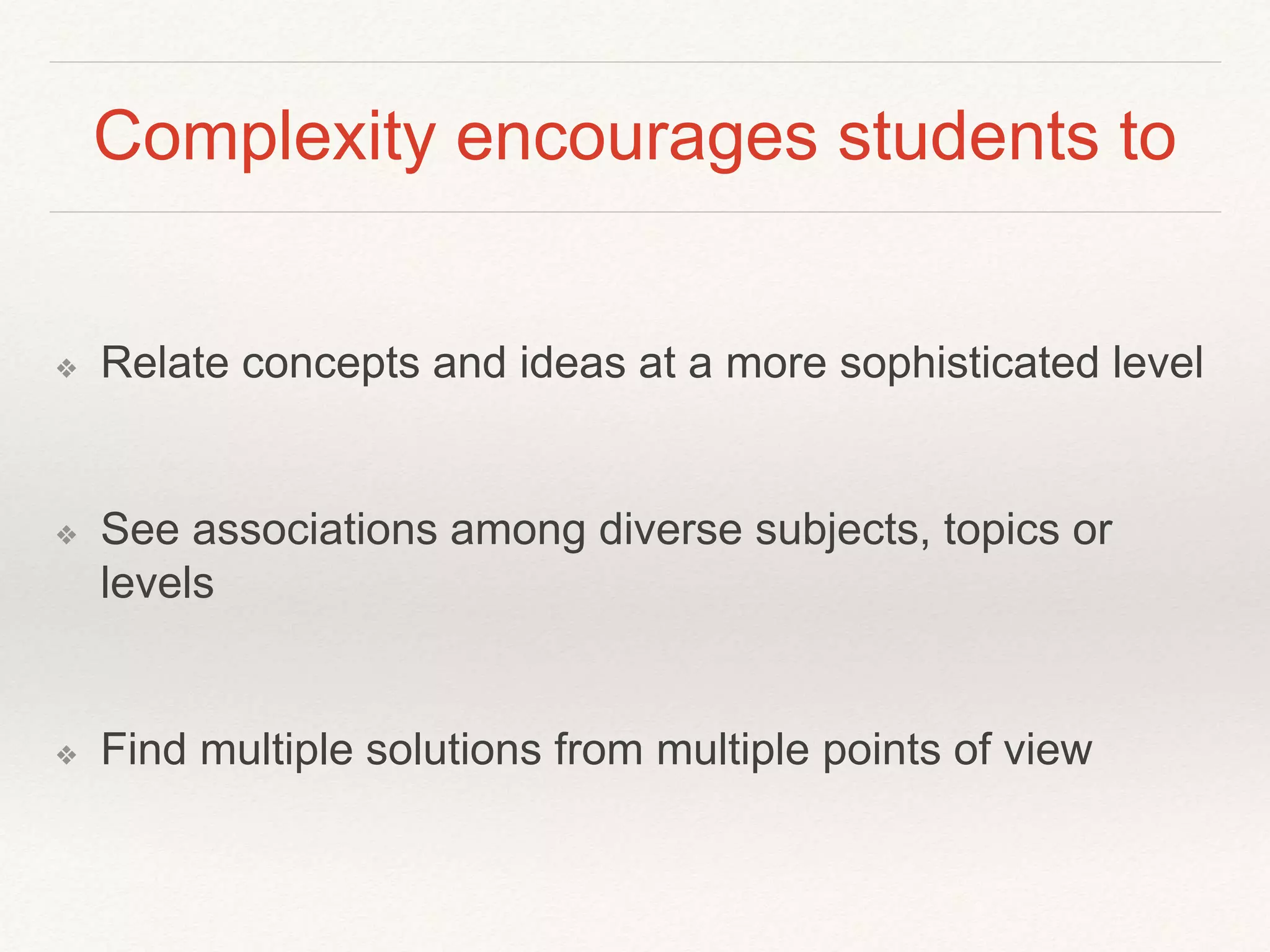 Complexity encourages students to

❖ Relate concepts and ideas at a more sophisticated level

❖ See associations among diverse subjects, topics or levels

❖ Find multiple solutions from multiple points of view